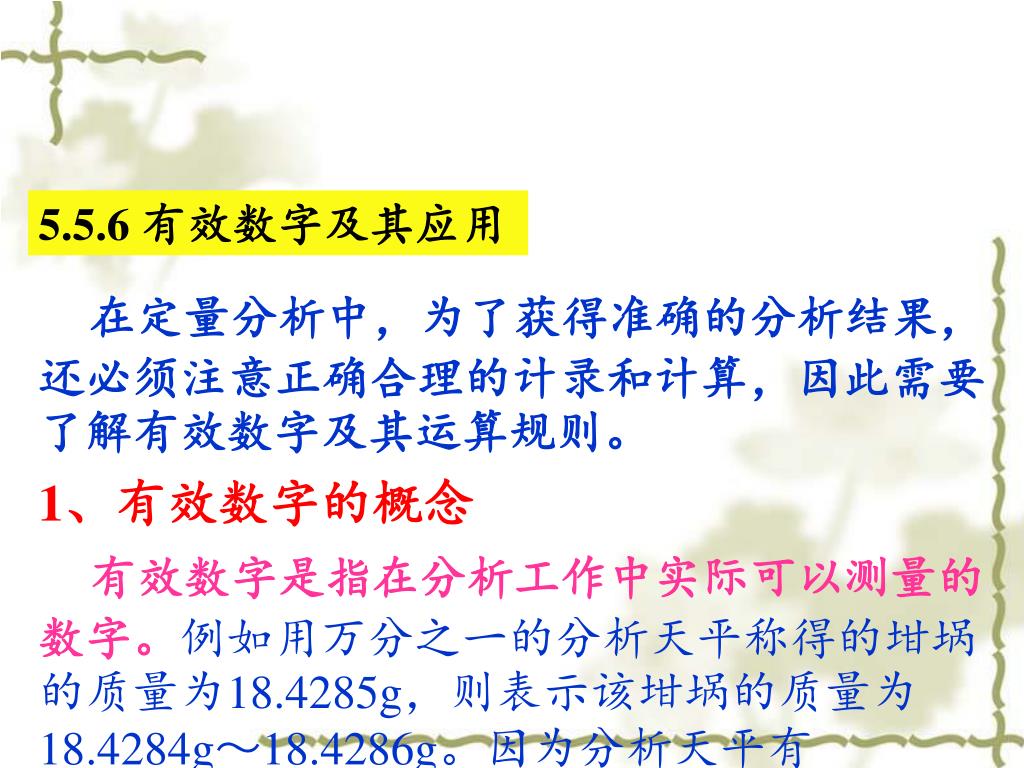 5.5.6 有效数字及其应用

在定量分析中，为了获得准确的分析结果，还必须注意正确合理的计录和计算，因此需要了解有效数字及其运算规则。

1、有效数字的概念

有效数字是指在分析工作中实际可以测量的数字。例如用万分之一的分析天平称得的坩埚的质量为18.4285g，则表示该坩埚的质量为18.4284g～18.4286g。因为分析天平有